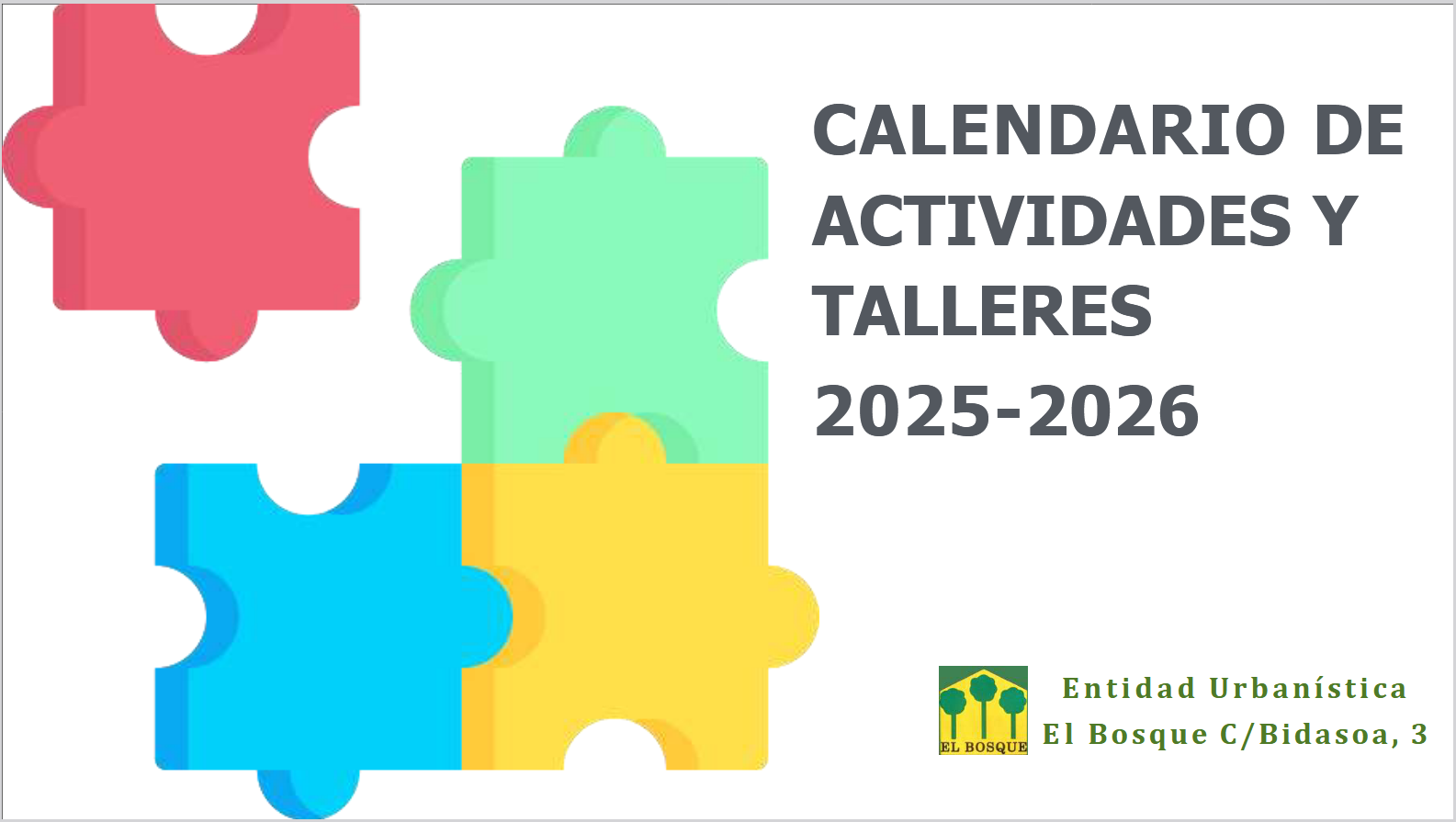 CALENDARIO DE ACTIVIDADES Y TALLERES
2025-2026

EL BOSQUE

Entidad Urbanística
El Bosque C/Bidasoa, 3